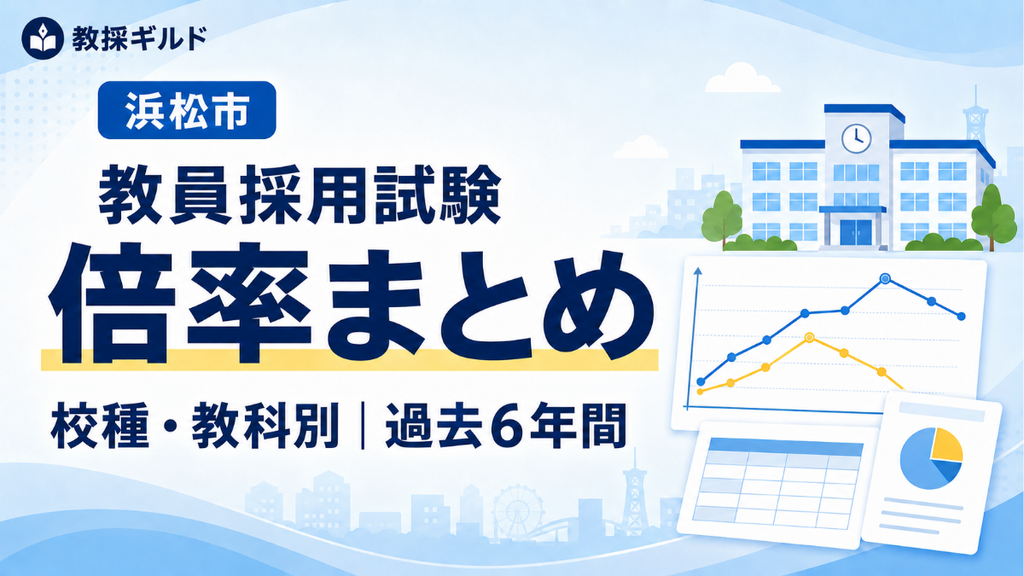 教採ギルド

浜松市

教員採用試験

倍率まとめ

校種・教科別｜過去6年間